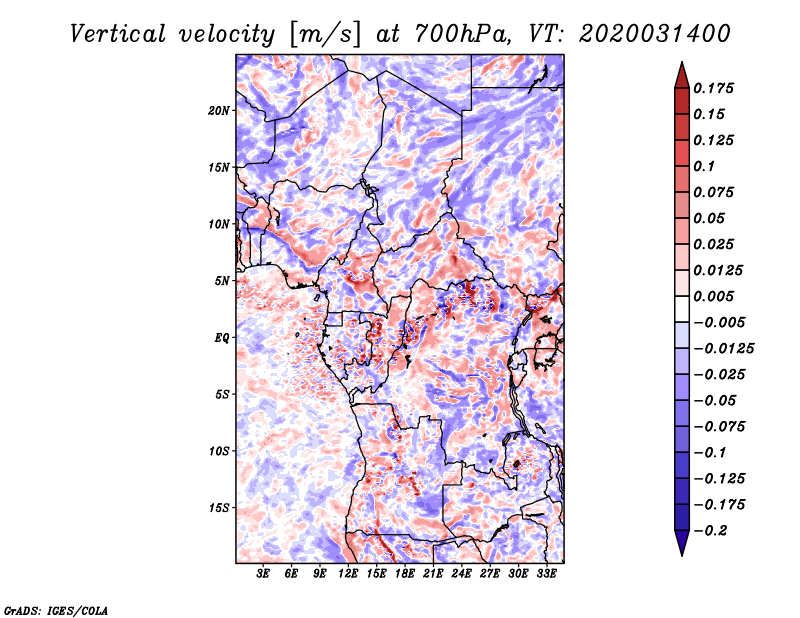 Vertical velocity [m/s] at 700hPa, VT: 2020031400

20N
15N
10N
5N
EQ
5S
10S
15S

3E 6E 9E 12E 15E 18E 21E 24E 27E 30E 33E

0.175
0.15
0.125
0.1
0.075
0.05
0.025
0.0125
0.005
−0.005
−0.0125
−0.025
−0.05
−0.075
−0.1
−0.125
−0.175
−0.2

GrADS: IGES/COLA